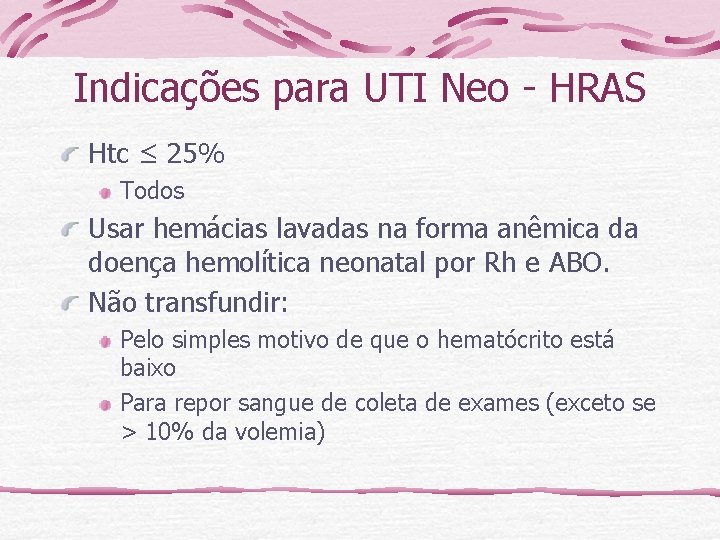 Indicações para UTI Neo - HRAS

Htc $\leq$ 25%

Todos

Usar hemácias lavadas na forma anêmica da doença hemolítica neonatal por Rh e ABO.

Não transfundir:

Pelo simples motivo de que o hematócrito está baixo

Para repor sangue de coleta de exames (exceto se > 10% da volemia)